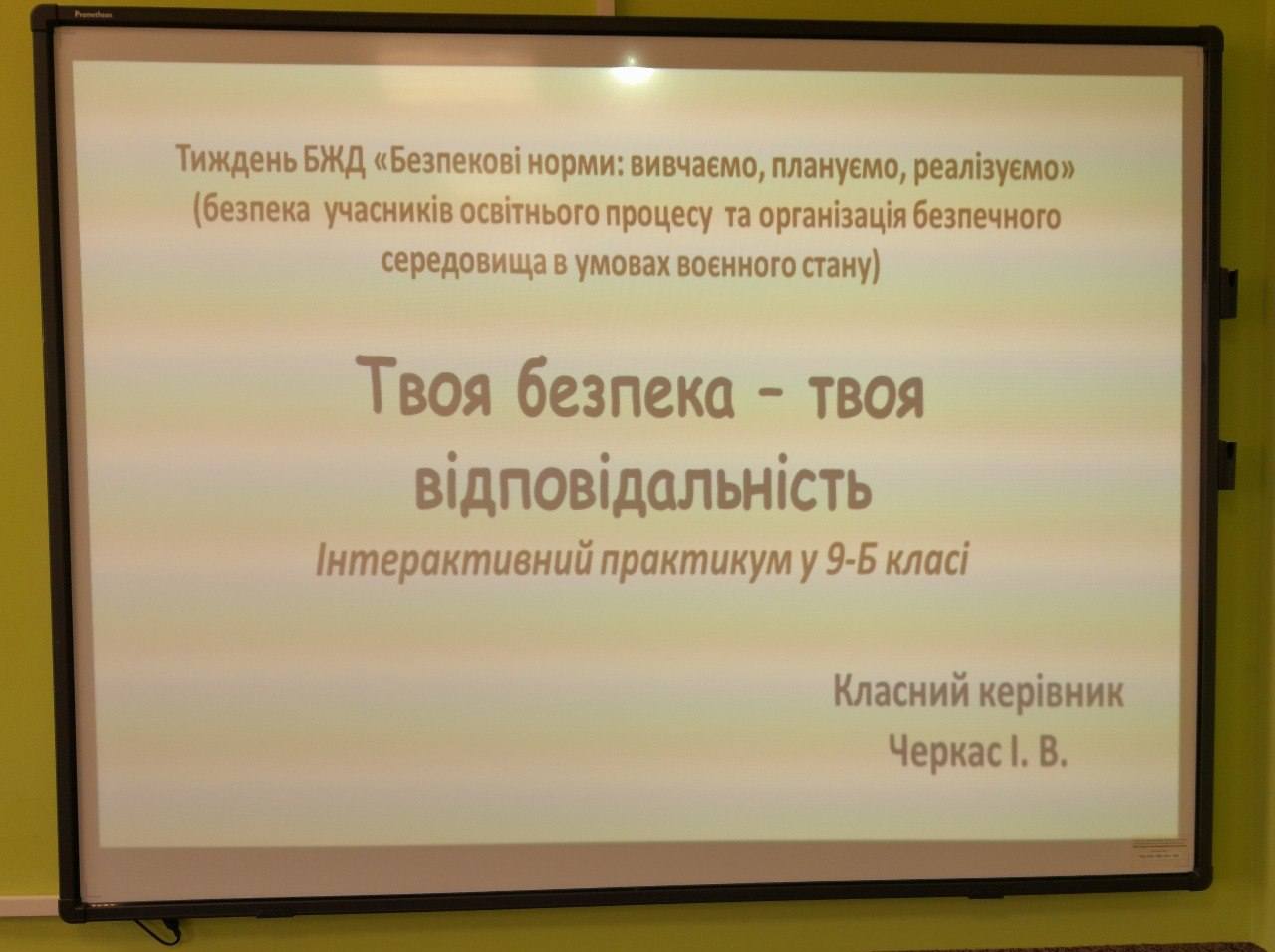 Promethean

Тиждень БЖД «Безпекові норми: вивчаємо, плануємо, реалізуємо» (безпека учасників освітнього процесу та організація безпечного середовища в умовах воєнного стану)

Твоя безпека – твоя відповідальність

Інтерактивний практикум у 9-Б класі

Класний керівник
Черкас І. В.